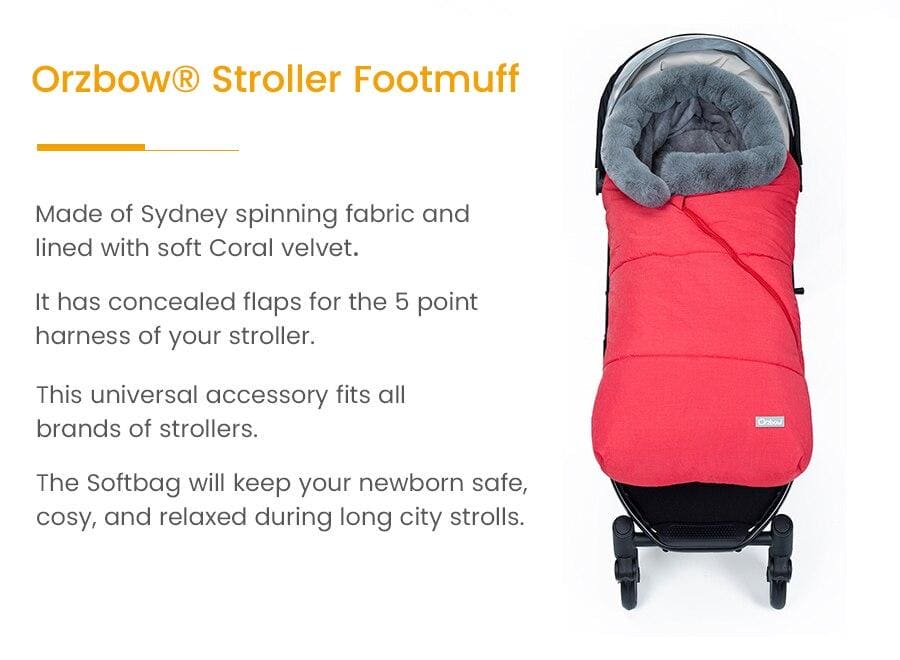 Orzbow® Stroller Footmuff

Made of Sydney spinning fabric and lined with soft Coral velvet.

It has concealed flaps for the 5 point harness of your stroller.

This universal accessory fits all brands of strollers.

The Softbag will keep your newborn safe, cosy, and relaxed during long city strolls.

Orzbow